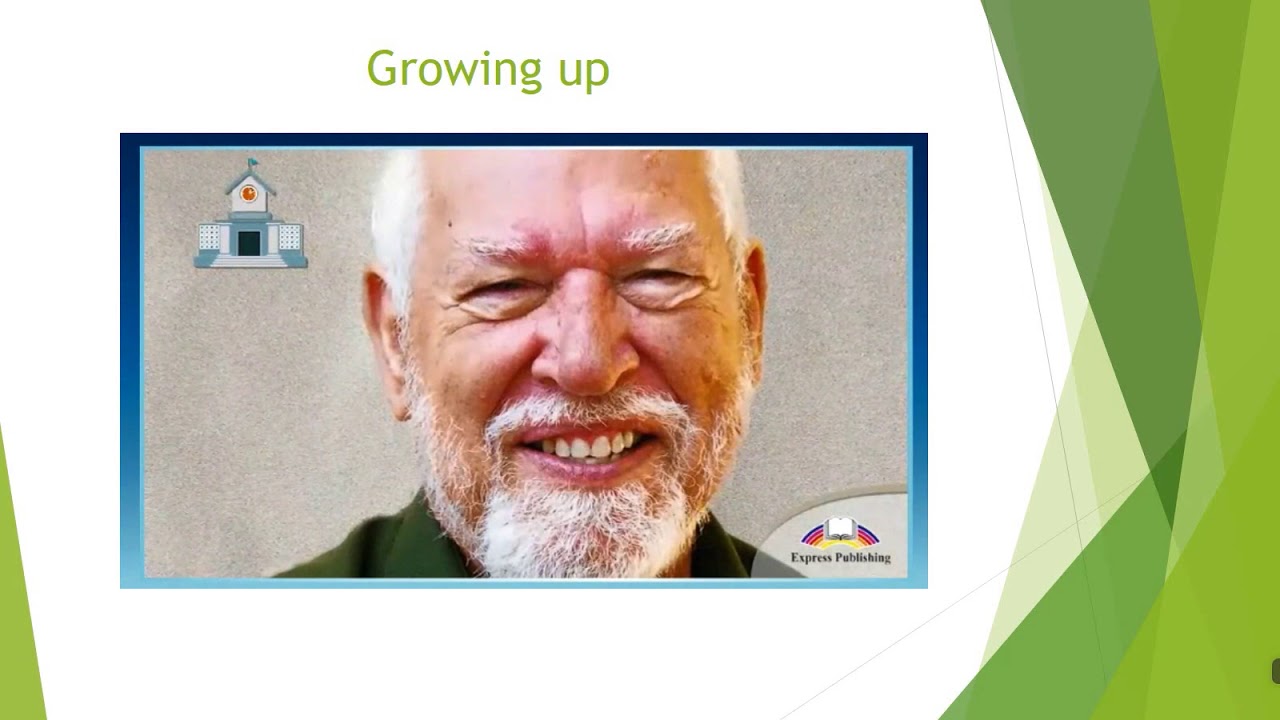 Growing up

Express Publishing